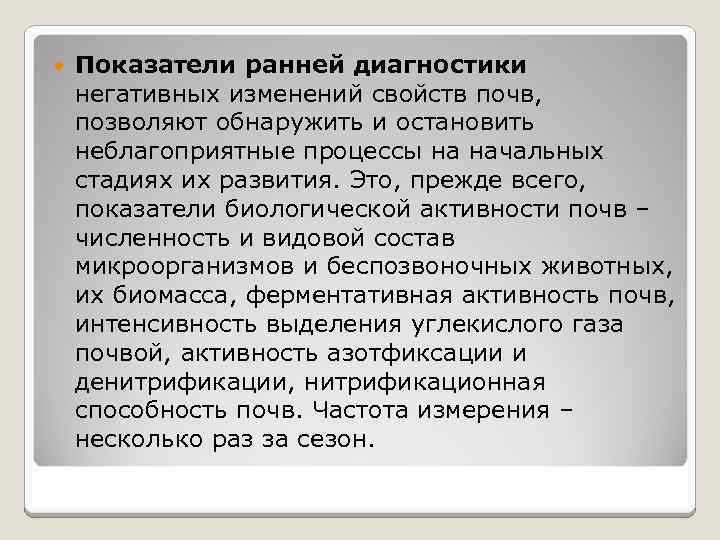 Показатели ранней диагностики негативных изменений свойств почв, позволяют обнаружить и остановить неблагоприятные процессы на начальных стадиях их развития. Это, прежде всего, показатели биологической активности почв – численность и видовой состав микроорганизмов и беспозвоночных животных, их биомасса, ферментативная активность почв, интенсивность выделения углекислого газа почвой, активность азотфиксации и денитрификации, нитрификационная способность почв. Частота измерения – несколько раз за сезон.